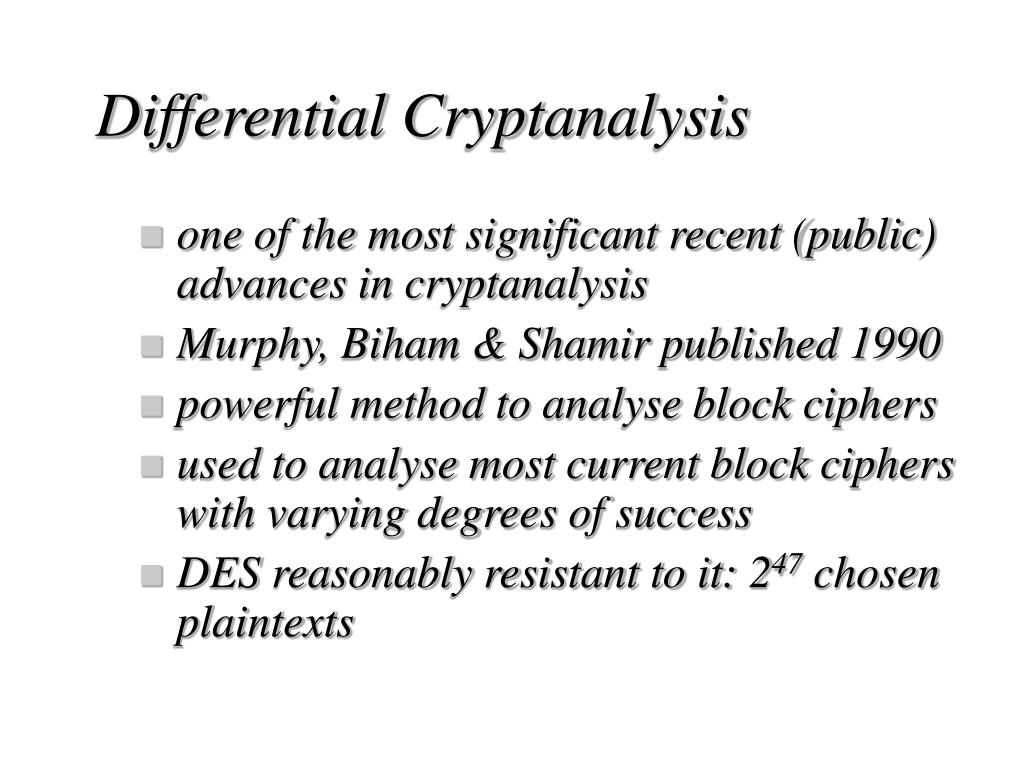 Differential Cryptanalysis

- one of the most significant recent (public) advances in cryptanalysis
- Murphy, Biham & Shamir published 1990
- powerful method to analyse block ciphers
- used to analyse most current block ciphers with varying degrees of success
- DES reasonably resistant to it: $2^{47}$ chosen plaintexts